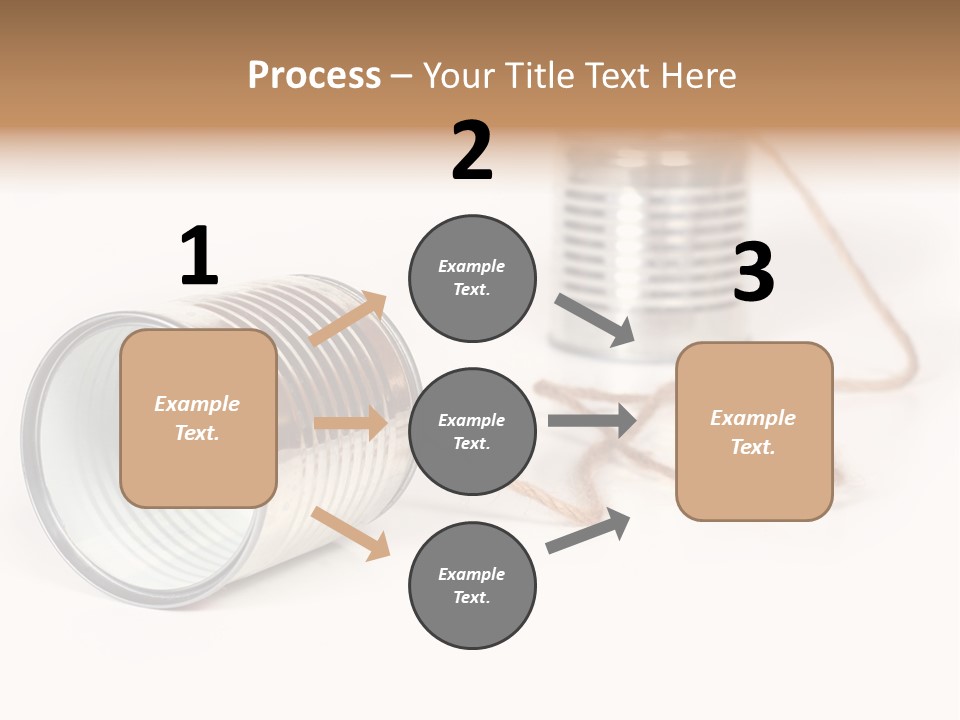 Process – Your Title Text Here

1

Example Text.

2

Example Text.

Example Text.

Example Text.

3

Example Text.